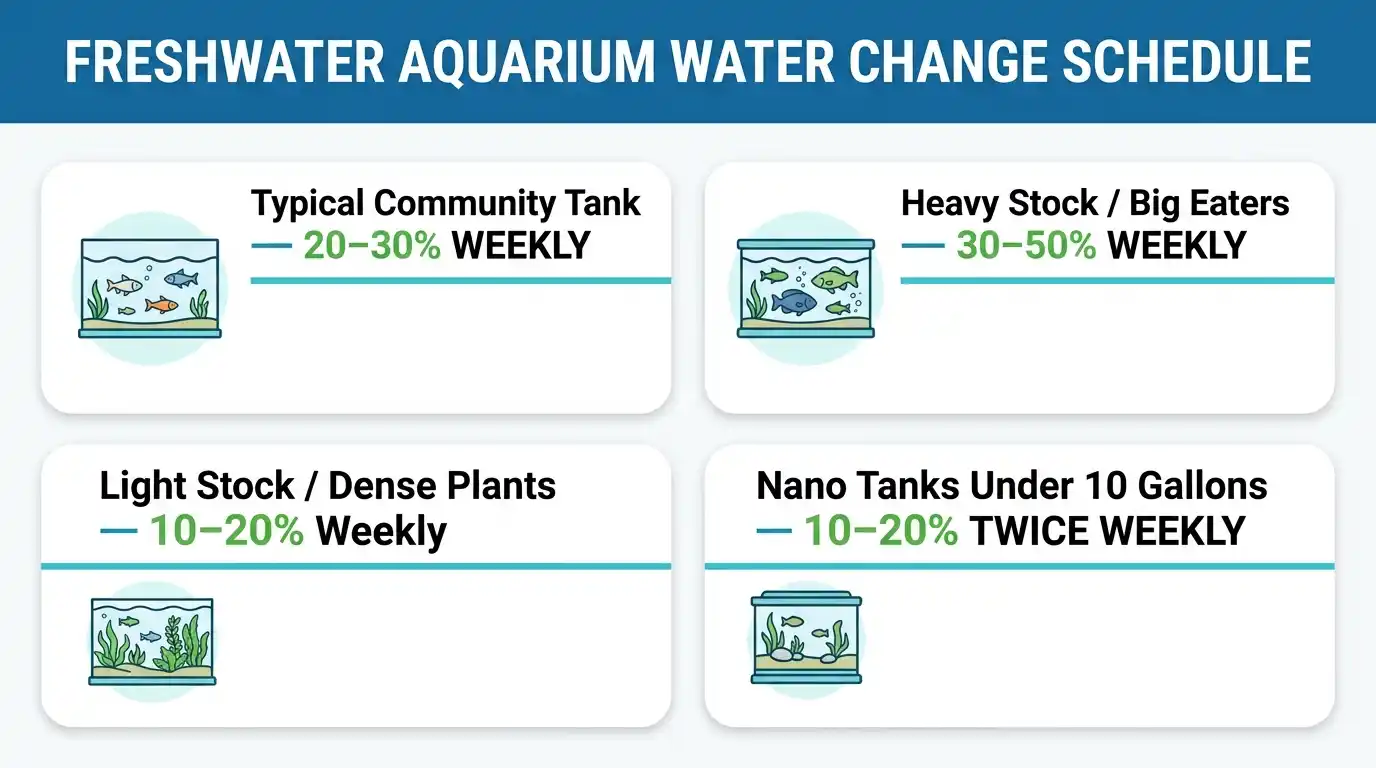 FRESHWATER AQUARIUM WATER CHANGE SCHEDULE

Typical Community Tank — 20–30% WEEKLY

Heavy Stock / Big Eaters — 30–50% WEEKLY

Light Stock / Dense Plants — 10–20% Weekly

Nano Tanks Under 10 Gallons — 10–20% TWICE WEEKLY